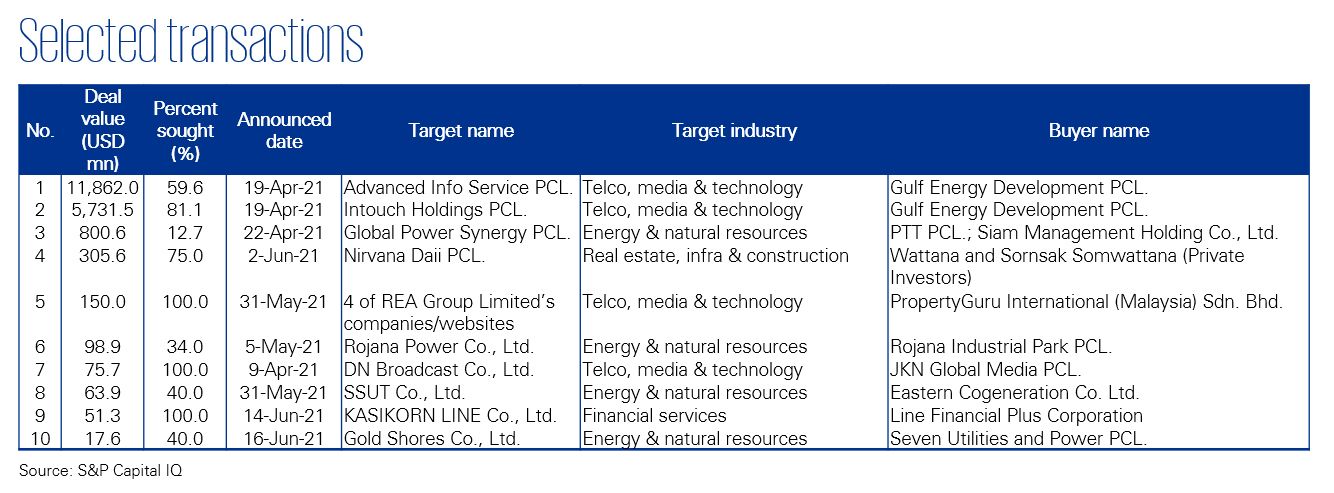 Selected transactions

| No. | Deal value (USD mn) | Percent sought (%) | Announced date | Target name | Target industry | Buyer name |
|---|---|---|---|---|---|---|
| 1 | 11,862.0 | 59.6 | 19-Apr-21 | Advanced Info Service PCL. | Telco, media & technology | Gulf Energy Development PCL. |
| 2 | 5,731.5 | 81.1 | 19-Apr-21 | Intouch Holdings PCL. | Telco, media & technology | Gulf Energy Development PCL. |
| 3 | 800.6 | 12.7 | 22-Apr-21 | Global Power Synergy PCL. | Energy & natural resources | PTT PCL.; Siam Management Holding Co., Ltd. |
| 4 | 305.6 | 75.0 | 2-Jun-21 | Nirvana Daii PCL. | Real estate, infra & construction | Wattana and Sornsak Somwattana (Private Investors) |
| 5 | 150.0 | 100.0 | 31-May-21 | 4 of REA Group Limited's companies/websites | Telco, media & technology | PropertyGuru International (Malaysia) Sdn. Bhd. |
| 6 | 98.9 | 34.0 | 5-May-21 | Rojana Power Co., Ltd. | Energy & natural resources | Rojana Industrial Park PCL. |
| 7 | 75.7 | 100.0 | 9-Apr-21 | DN Broadcast Co., Ltd. | Telco, media & technology | JKN Global Media PCL. |
| 8 | 63.9 | 40.0 | 31-May-21 | SSUT Co., Ltd. | Energy & natural resources | Eastern Cogeneration Co. Ltd. |
| 9 | 51.3 | 100.0 | 14-Jun-21 | KASIKORN LINE Co., Ltd. | Financial services | Line Financial Plus Corporation |
| 10 | 17.6 | 40.0 | 16-Jun-21 | Gold Shores Co., Ltd. | Energy & natural resources | Seven Utilities and Power PCL. |

Source: S&P Capital IQ